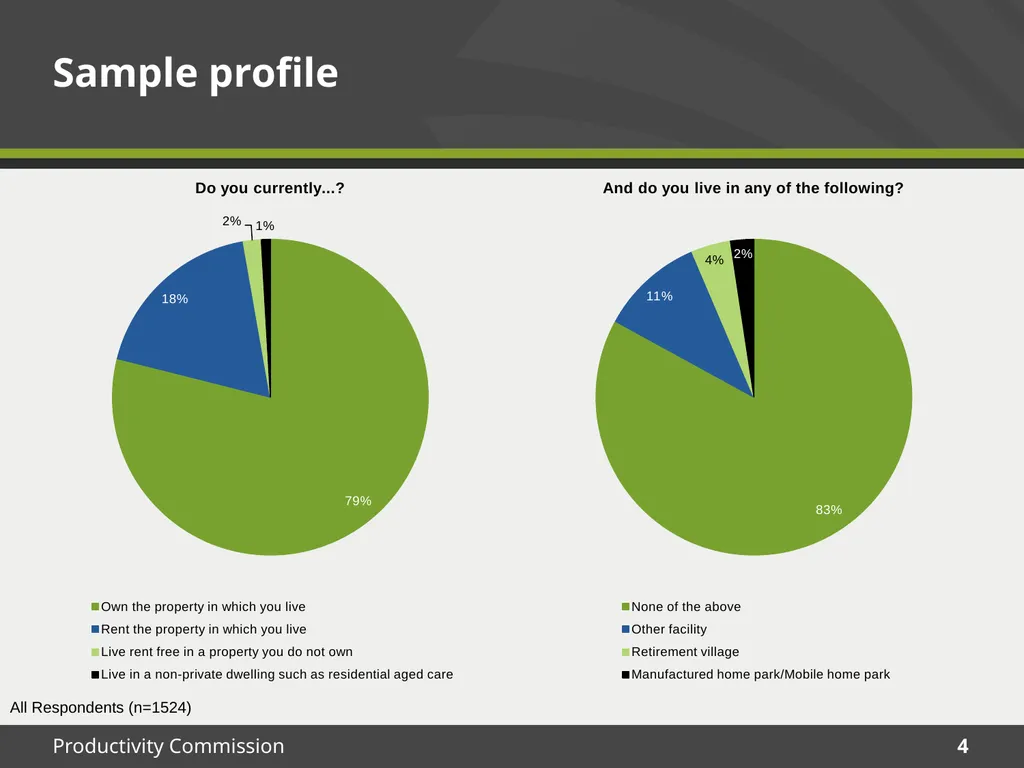 Sample profile

Do you currently...?

2%
1%
18%
79%

Own the property in which you live
Rent the property in which you live
Live rent free in a property you do not own
Live in a non-private dwelling such as residential aged care

And do you live in any of the following?

4%
2%
11%
83%

None of the above
Other facility
Retirement village
Manufactured home park/Mobile home park

All Respondents (n=1524)

Productivity Commission

4